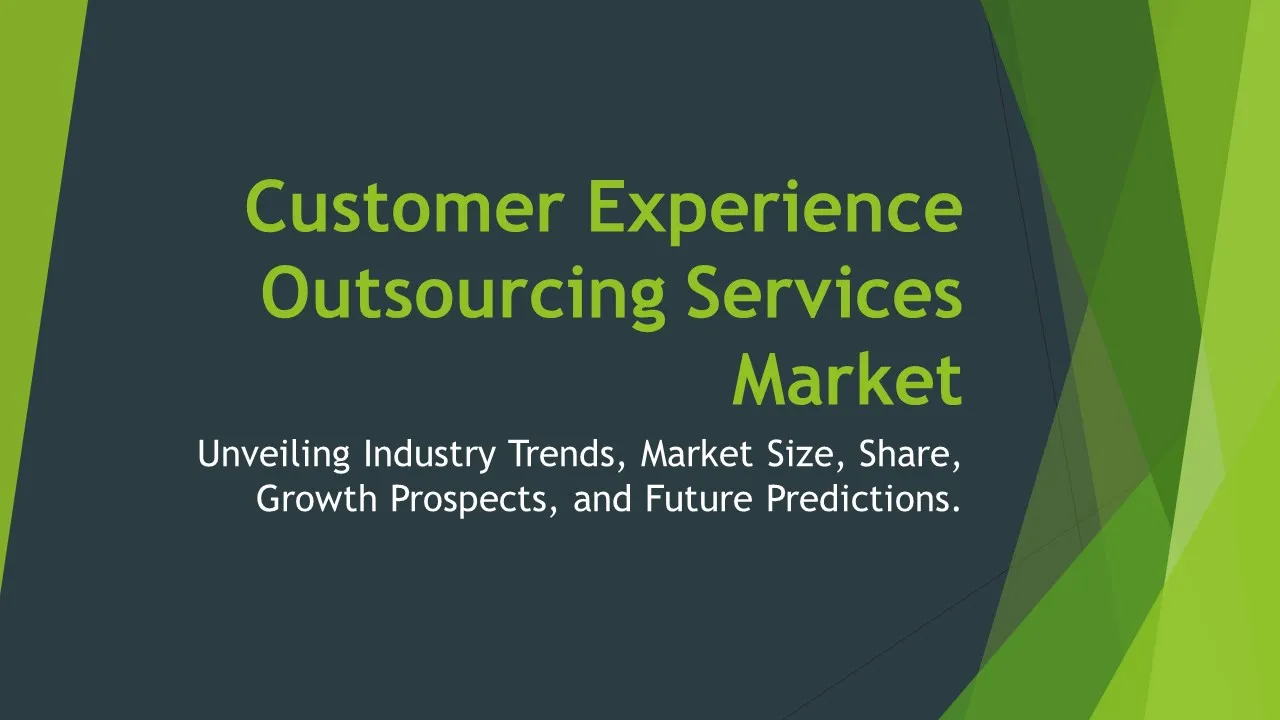 Customer Experience Outsourcing Services Market

Unveiling Industry Trends, Market Size, Share, Growth Prospects, and Future Predictions.